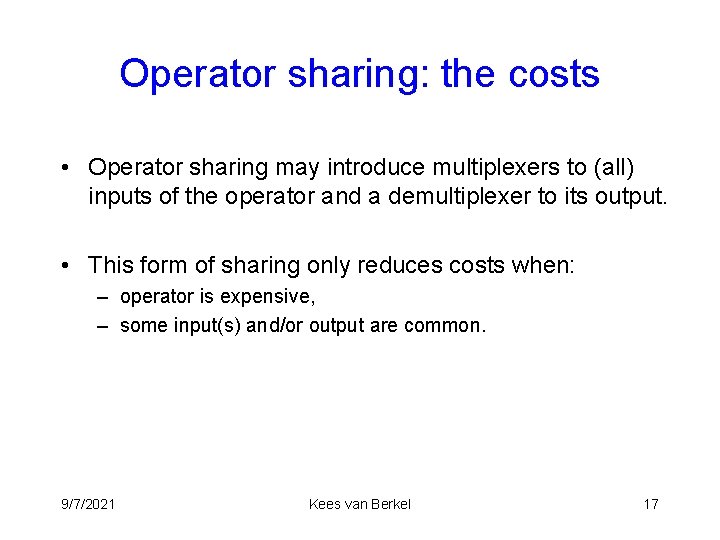 Operator sharing: the costs

• Operator sharing may introduce multiplexers to (all) inputs of the operator and a demultiplexer to its output.

• This form of sharing only reduces costs when:
– operator is expensive,
– some input(s) and/or output are common.

9/7/2021 Kees van Berkel 17